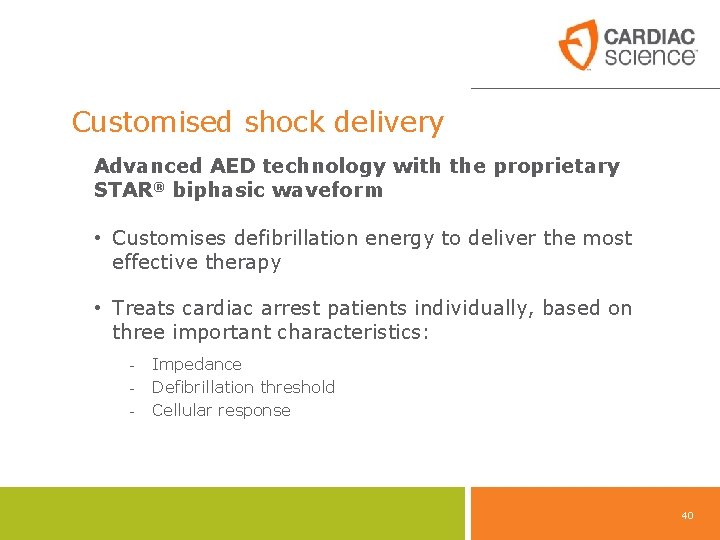 CARDIAC science

Customised shock delivery

Advanced AED technology with the proprietary STAR® biphasic waveform

• Customises defibrillation energy to deliver the most effective therapy

• Treats cardiac arrest patients individually, based on three important characteristics:

- Impedance
- Defibrillation threshold
- Cellular response

40